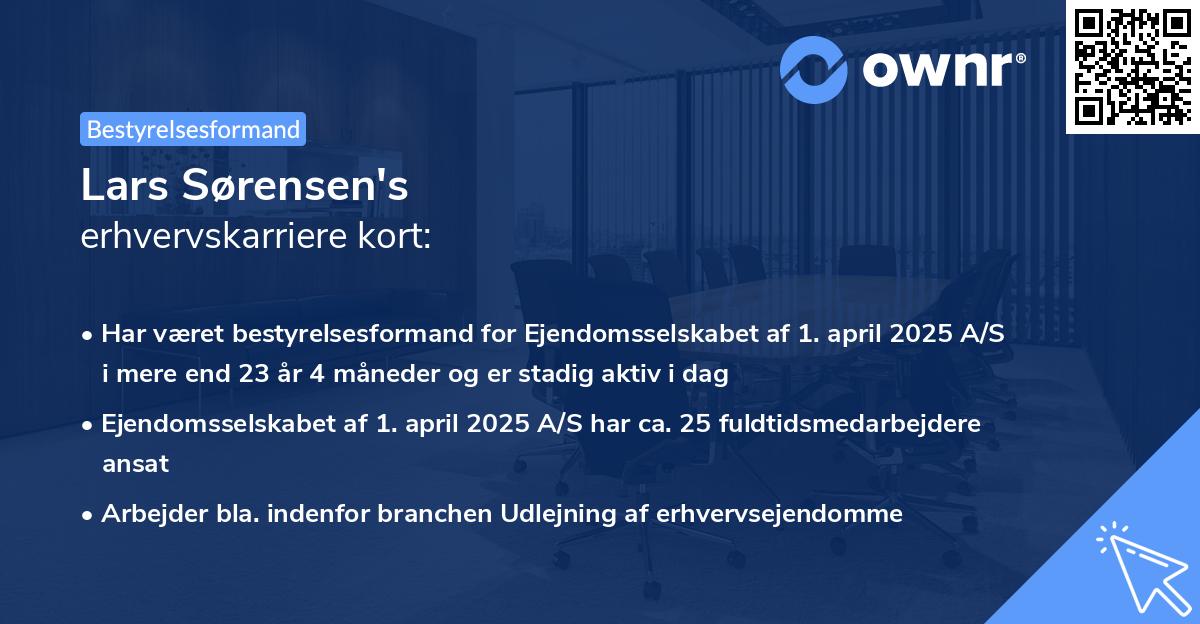 ownr®

Bestyrelsesformand

Lars Sørensen's
erhvervskarriere kort:

• Har været bestyrelsesformand for Ejendomsselskabet af 1. april 2025 A/S i mere end 23 år 4 måneder og er stadig aktiv i dag

• Ejendomsselskabet af 1. april 2025 A/S har ca. 25 fuldtidsmedarbejdere ansat

• Arbejder bla. indenfor branchen Udlejning af erhvervsejendomme